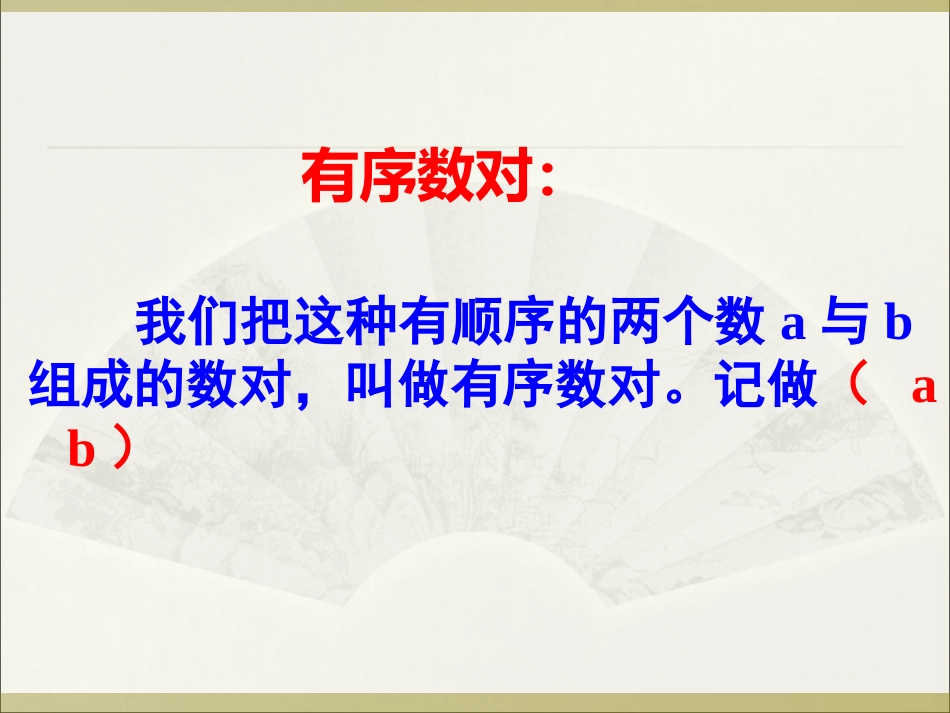 有序数对：

我们把这种有顺序的两个数 a 与 b 组成的数对，叫做有序数对。记做（ a b ）